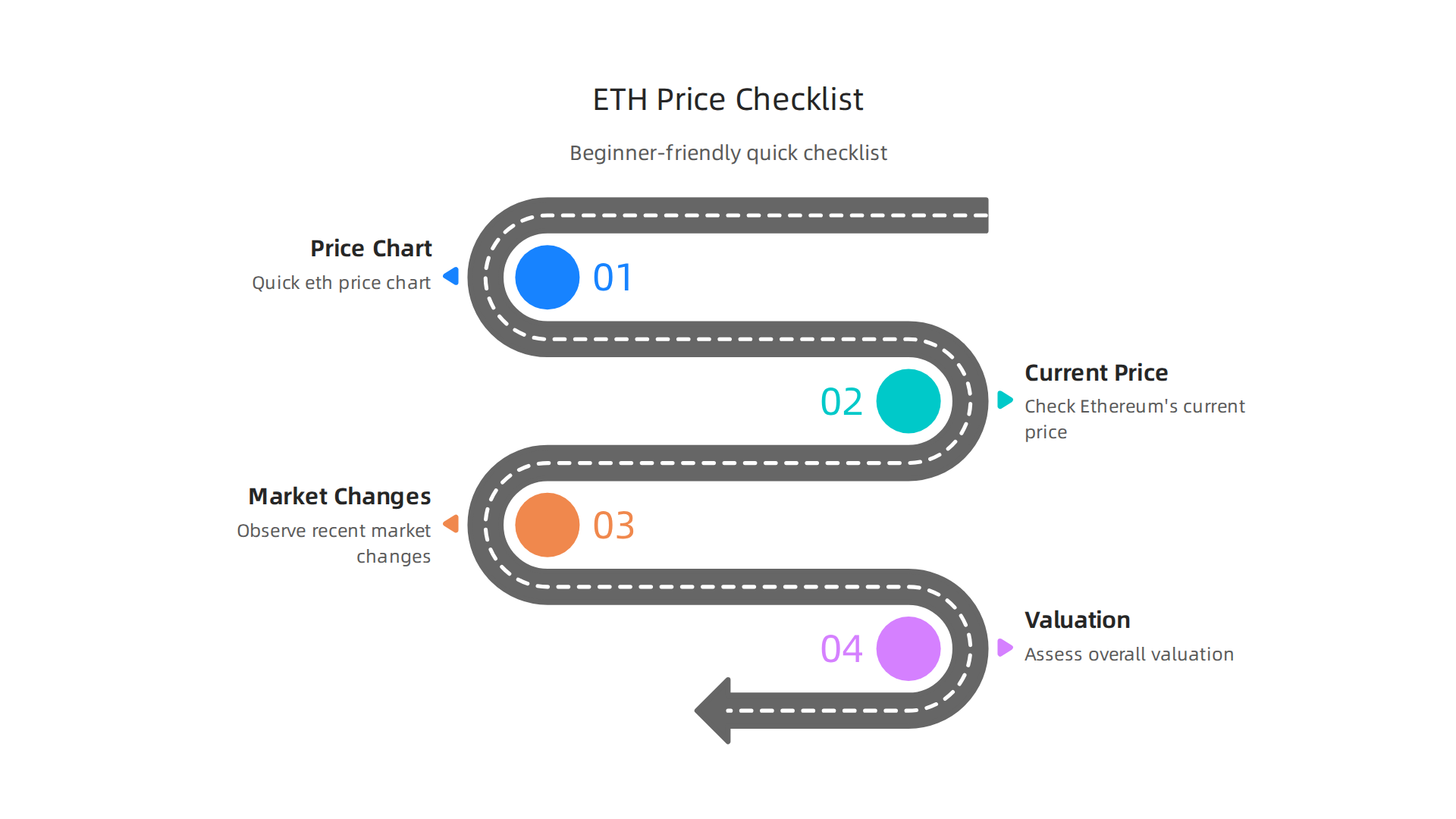 ETH Price Checklist

Beginner-friendly quick checklist

Price Chart
Quick eth price chart

01

02

Current Price
Check Ethereum's current price

Market Changes
Observe recent market changes

03

04

Valuation
Assess overall valuation